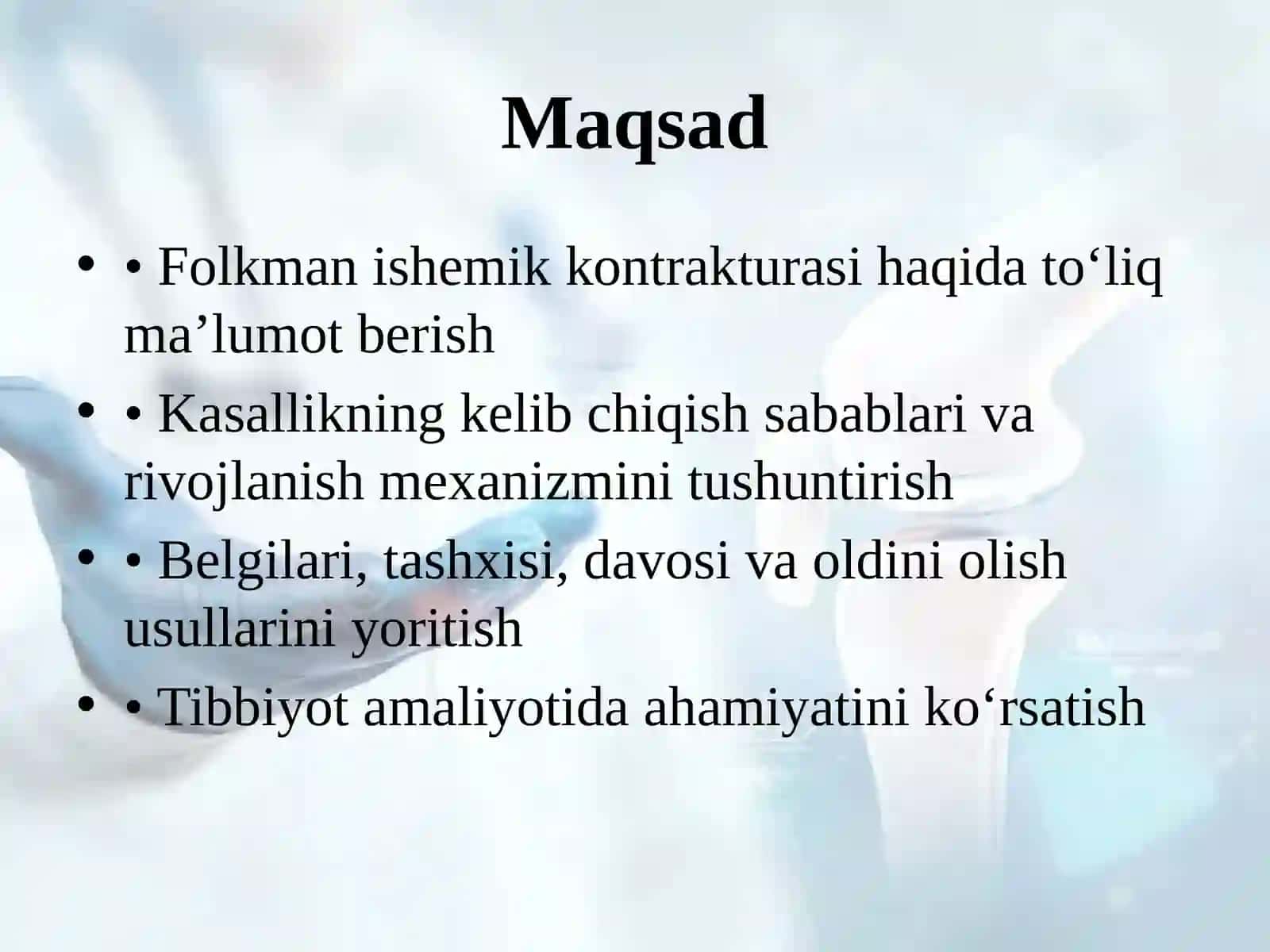 Maqsad

• • Folkman ishemik kontrakturasi haqida to‘liq ma’lumot berish
• • Kasallikning kelib chiqish sabablari va rivojlanish mexanizmini tushuntirish
• • Belgilari, tashxisi, davosi va oldini olish usullarini yoritish
• • Tibbiyot amaliyotida ahamiyatini ko‘rsatish